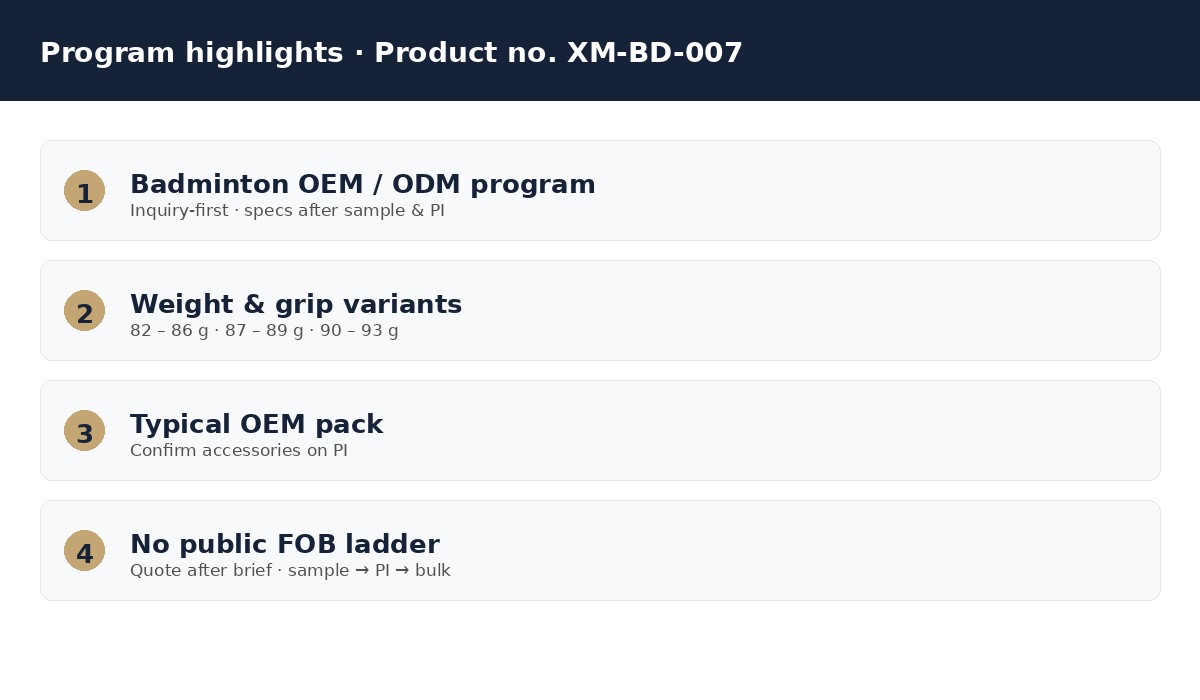 Program highlights · Product no. XM-BD-007

1

Badminton OEM / ODM program

Inquiry-first · specs after sample & PI

2

Weight & grip variants

82 – 86 g · 87 – 89 g · 90 – 93 g

3

Typical OEM pack

Confirm accessories on PI

4

No public FOB ladder

Quote after brief · sample → PI → bulk